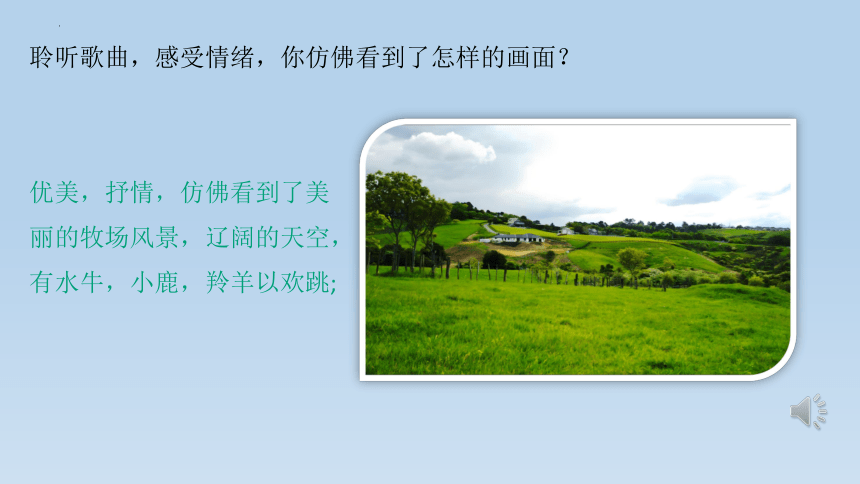 聆听歌曲，感受情绪，你仿佛看到了怎样的画面？

优美，抒情，仿佛看到了美丽的牧场风景，辽阔的天空，有水牛，小鹿，羚羊以欢跳;